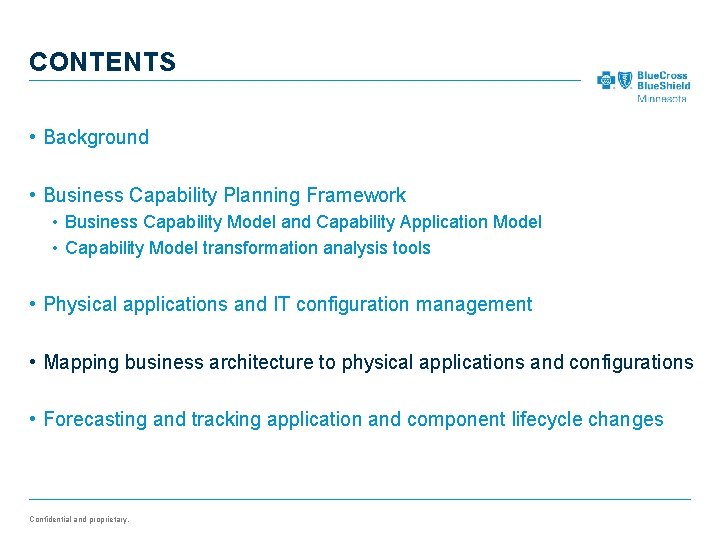 CONTENTS

BlueCross BlueShield Minnesota

• Background

• Business Capability Planning Framework
  • Business Capability Model and Capability Application Model
  • Capability Model transformation analysis tools

• Physical applications and IT configuration management

• Mapping business architecture to physical applications and configurations

• Forecasting and tracking application and component lifecycle changes

Confidential and proprietary.